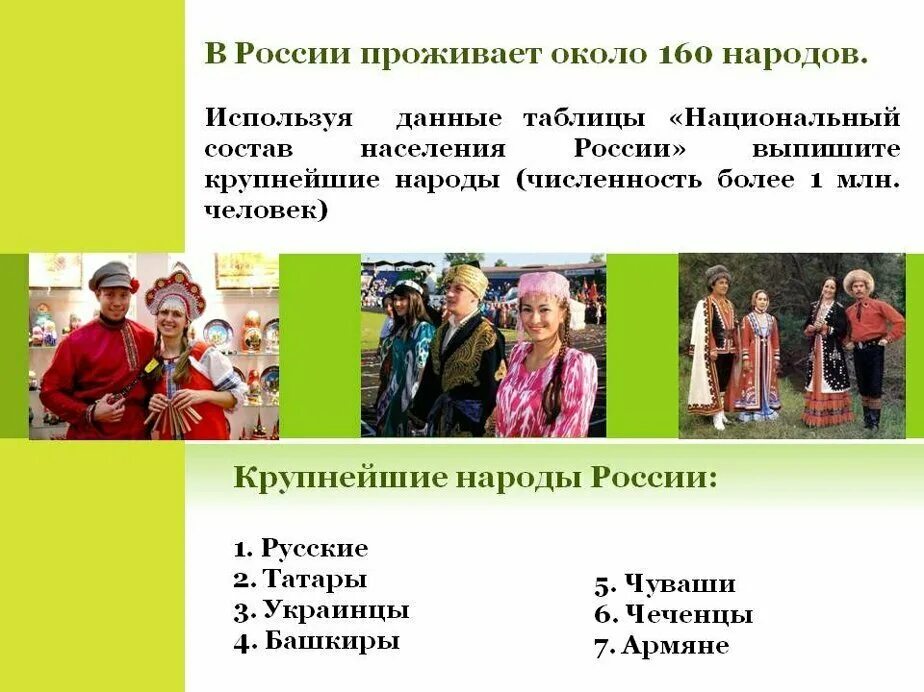 В России проживает около 160 народов.

Используя данные таблицы «Национальный состав населения России» выпишите крупнейшие народы (численность более 1 млн. человек)

Крупнейшие народы России:

1. Русские
2. Татары
3. Украинцы
4. Башкиры

5. Чуваши
6. Чеченцы
7. Армяне